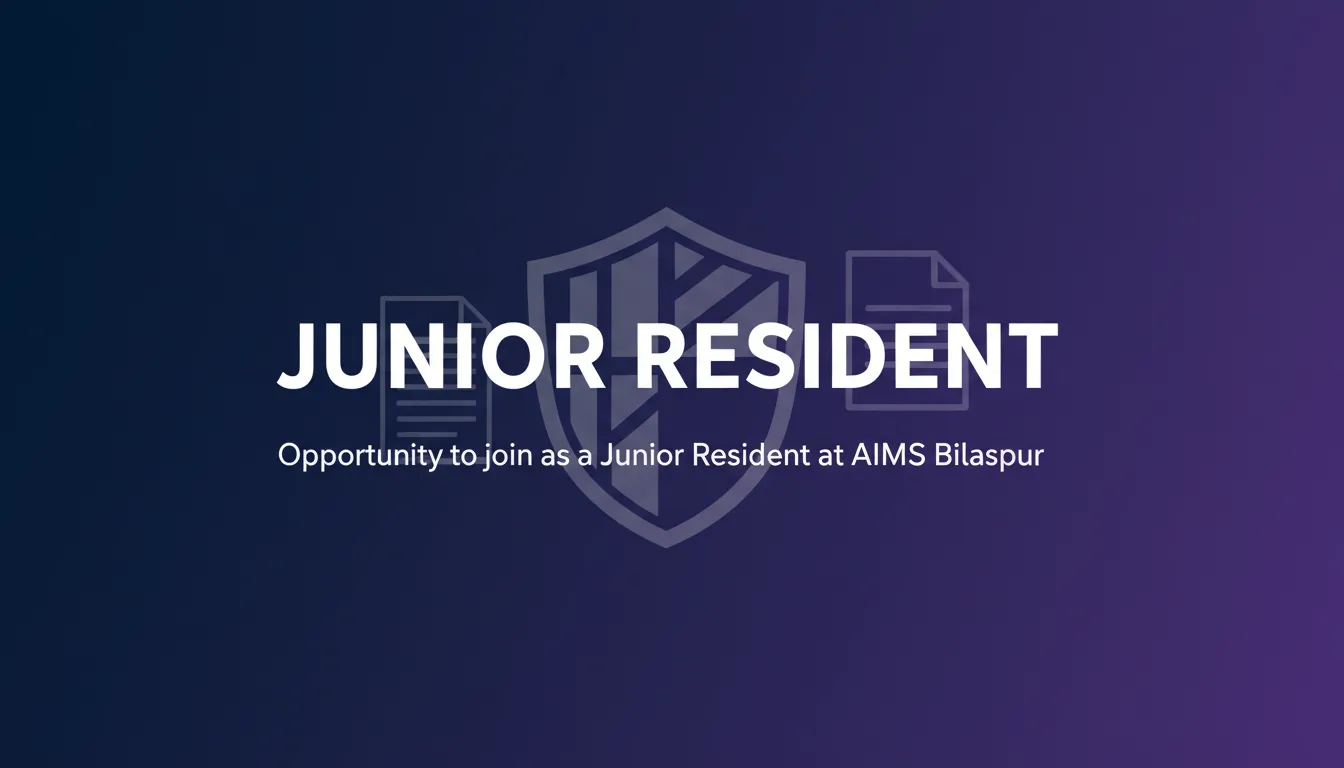 JUNIOR RESIDENT

Opportunity to join as a Junior Resident at AIMS Bilaspur